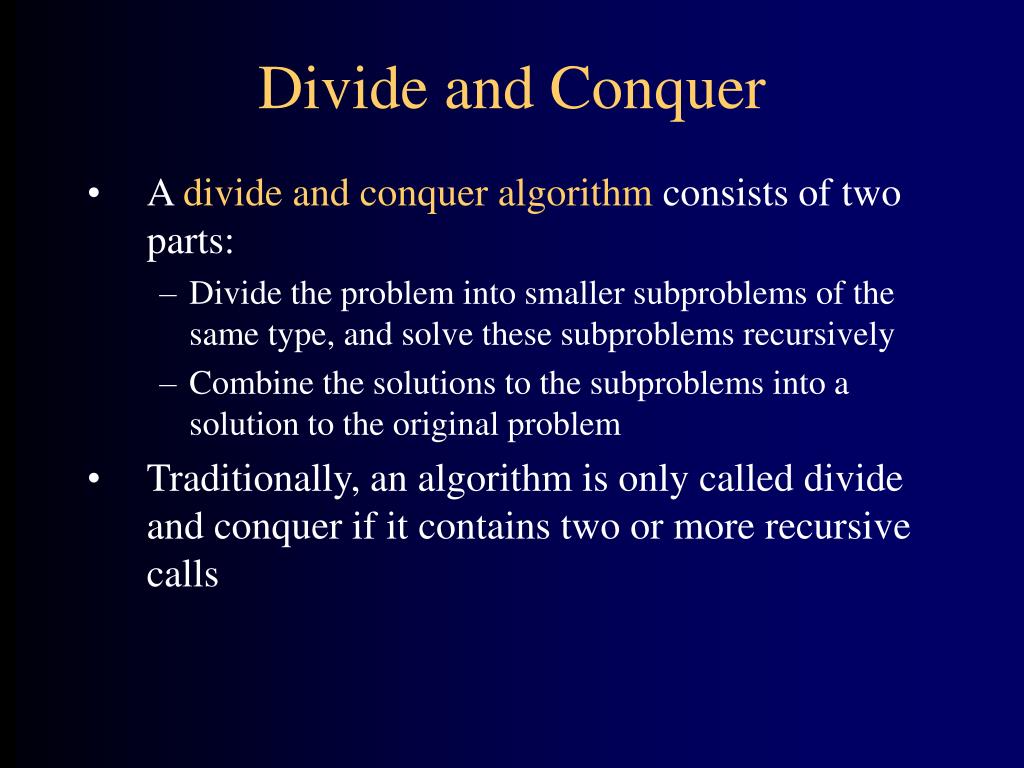 Divide and Conquer

• A divide and conquer algorithm consists of two parts:
– Divide the problem into smaller subproblems of the same type, and solve these subproblems recursively
– Combine the solutions to the subproblems into a solution to the original problem

• Traditionally, an algorithm is only called divide and conquer if it contains two or more recursive calls